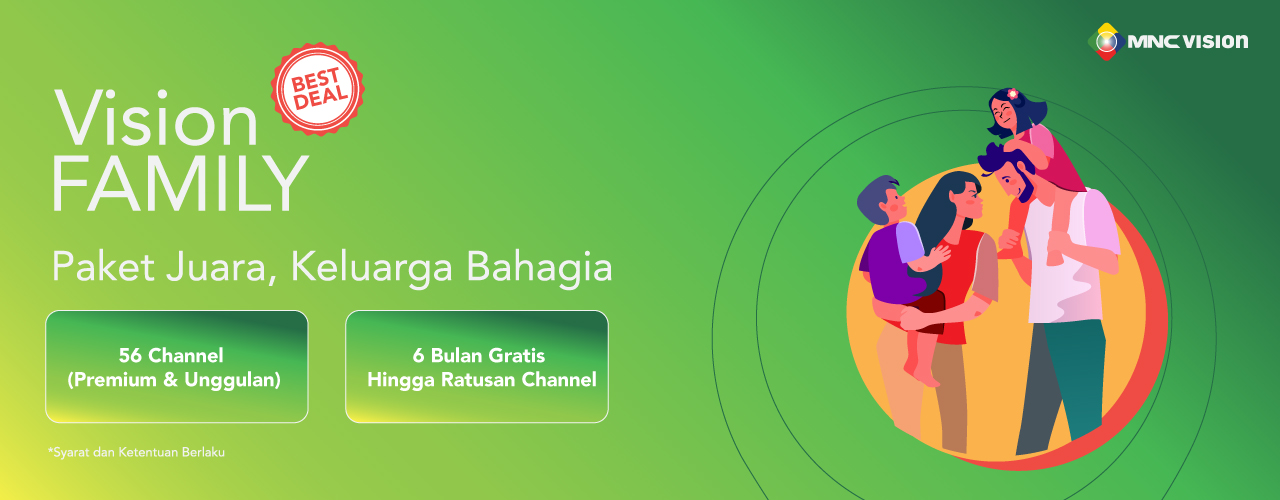 MNC VISION

BEST DEAL

Vision FAMILY

Paket Juara, Keluarga Bahagia

56 Channel (Premium & Unggulan)

6 Bulan Gratis Hingga Ratusan Channel

*Syarat dan Ketentuan Berlaku